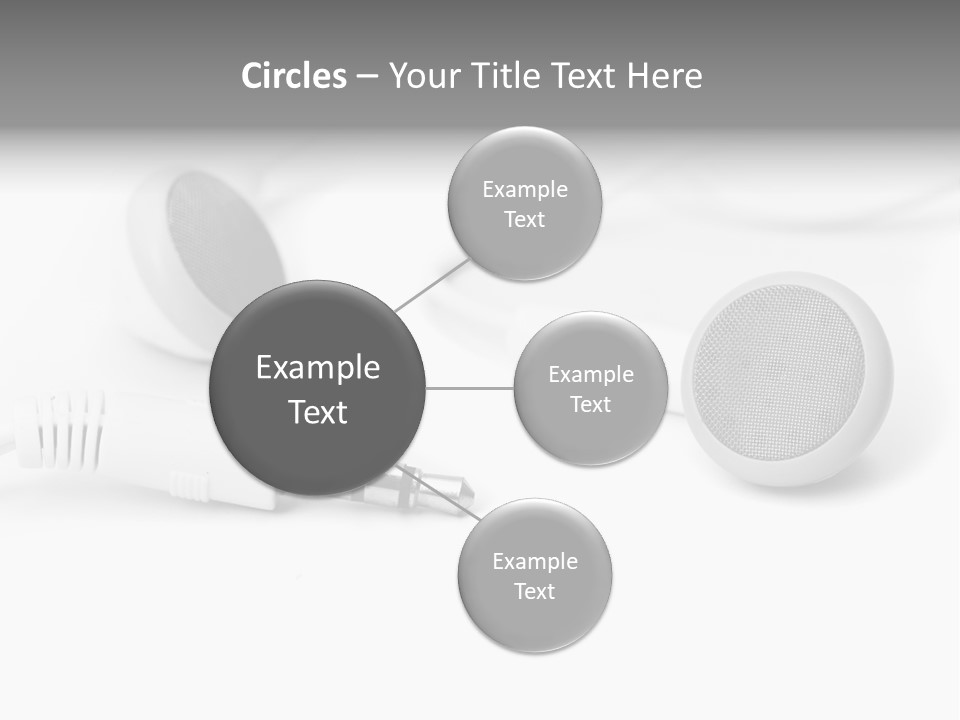 Circles – Your Title Text Here

Example Text

Example Text

Example Text

Example Text